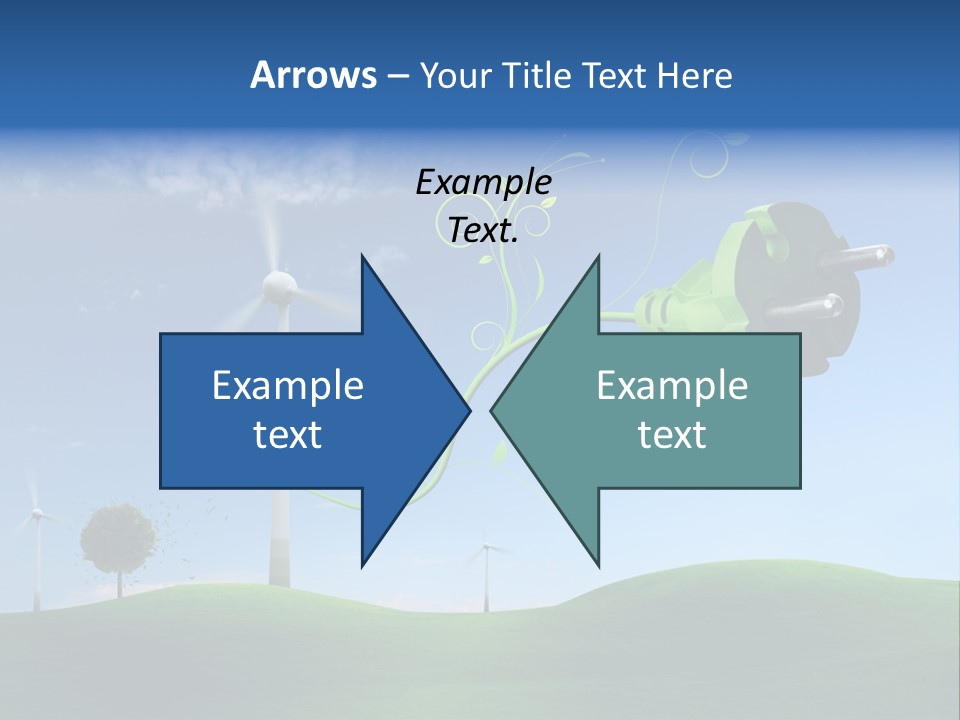 Arrows – Your Title Text Here

Example Text.

Example text

Example text